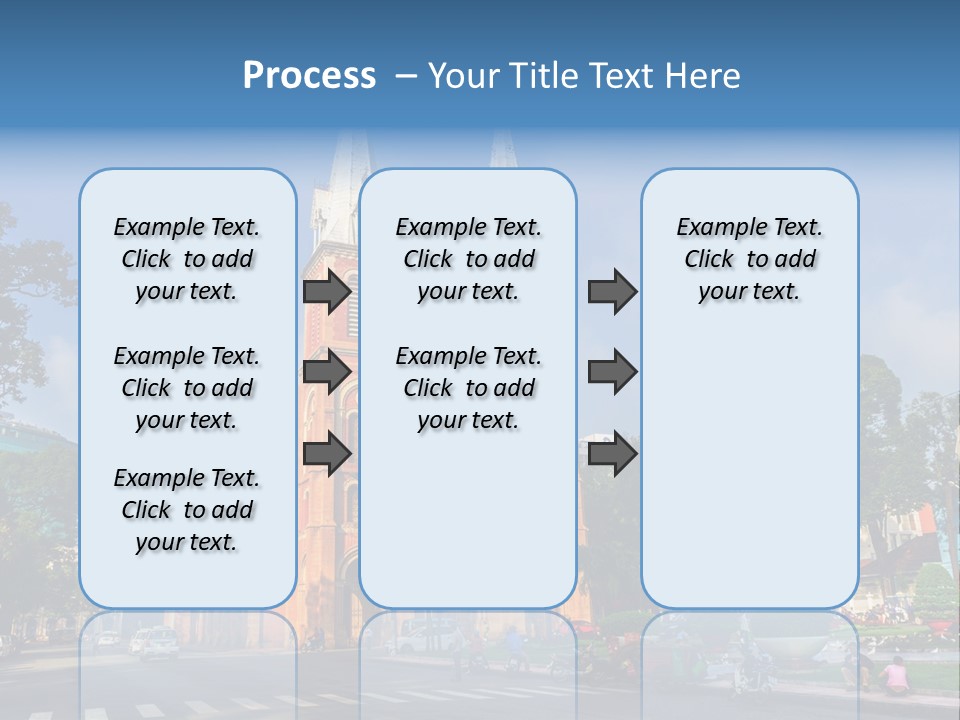 Process – Your Title Text Here

Example Text. Click to add your text.

Example Text. Click to add your text.

Example Text. Click to add your text.

Example Text. Click to add your text.

Example Text. Click to add your text.

Example Text. Click to add your text.